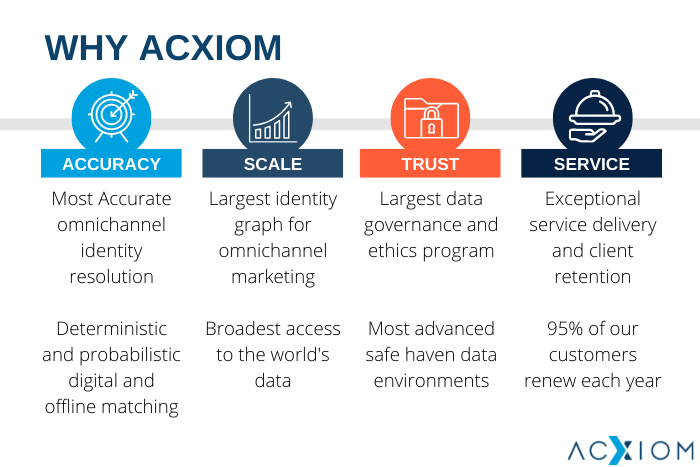 WHY ACXIOM

ACCURACY

Most Accurate omnichannel identity resolution

Deterministic and probabilistic digital and offline matching

SCALE

Largest identity graph for omnichannel marketing

Broadest access to the world's data

TRUST

Largest data governance and ethics program

Most advanced safe haven data environments

SERVICE

Exceptional service delivery and client retention

95% of our customers renew each year

ACXIOM